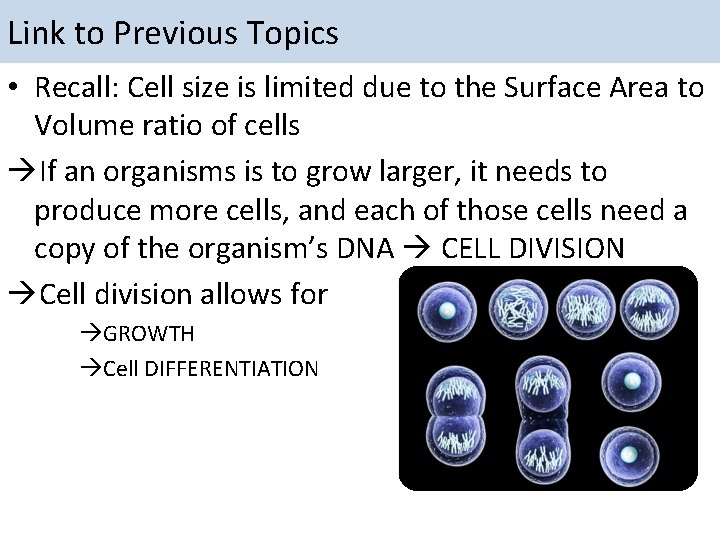 Link to Previous Topics

• Recall: Cell size is limited due to the Surface Area to Volume ratio of cells

→If an organisms is to grow larger, it needs to produce more cells, and each of those cells need a copy of the organism's DNA → CELL DIVISION

→Cell division allows for

→GROWTH

→Cell DIFFERENTIATION